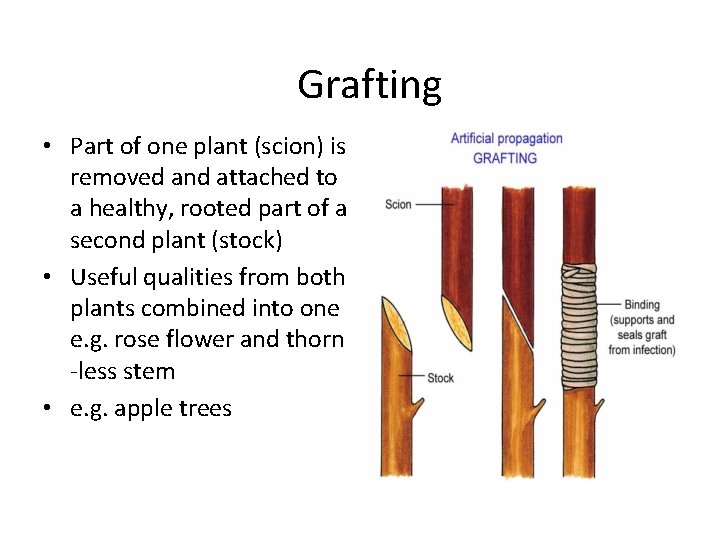 Grafting

• Part of one plant (scion) is removed and attached to a healthy, rooted part of a second plant (stock)
• Useful qualities from both plants combined into one e.g. rose flower and thorn -less stem
• e.g. apple trees

Artificial propagation
GRAFTING

Scion

Stock

Binding (supports and seals graft from infection)